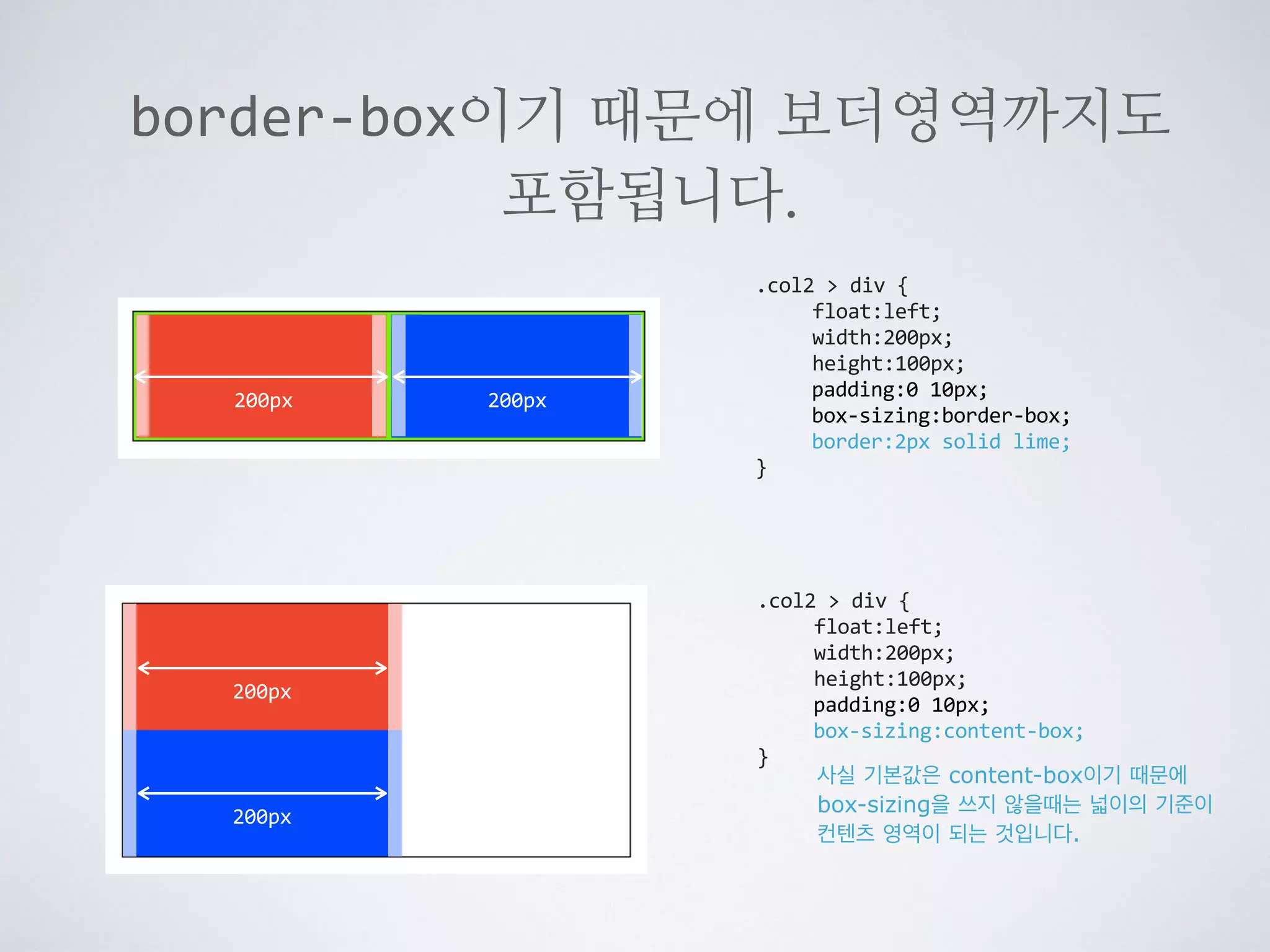 border-box이기 때문에 보더영역까지도 포함됩니다.

200px

200px

.col2 > div {
float:left;
width:200px;
height:100px;
padding:0 10px;
box-sizing:border-box;
border:2px solid lime;
}

200px

200px

.col2 > div {
float:left;
width:200px;
height:100px;
padding:0 10px;
box-sizing:content-box;
}

사실 기본값은 content-box이기 때문에 box-sizing을 쓰지 않을때는 넓이의 기준이 컨텐츠 영역이 되는 것입니다.